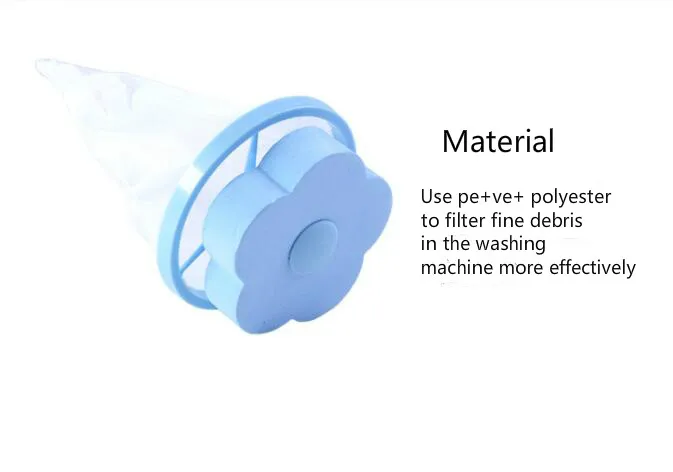 Material

Use pe+ve+ polyester to filter fine debris in the washing machine more effectively